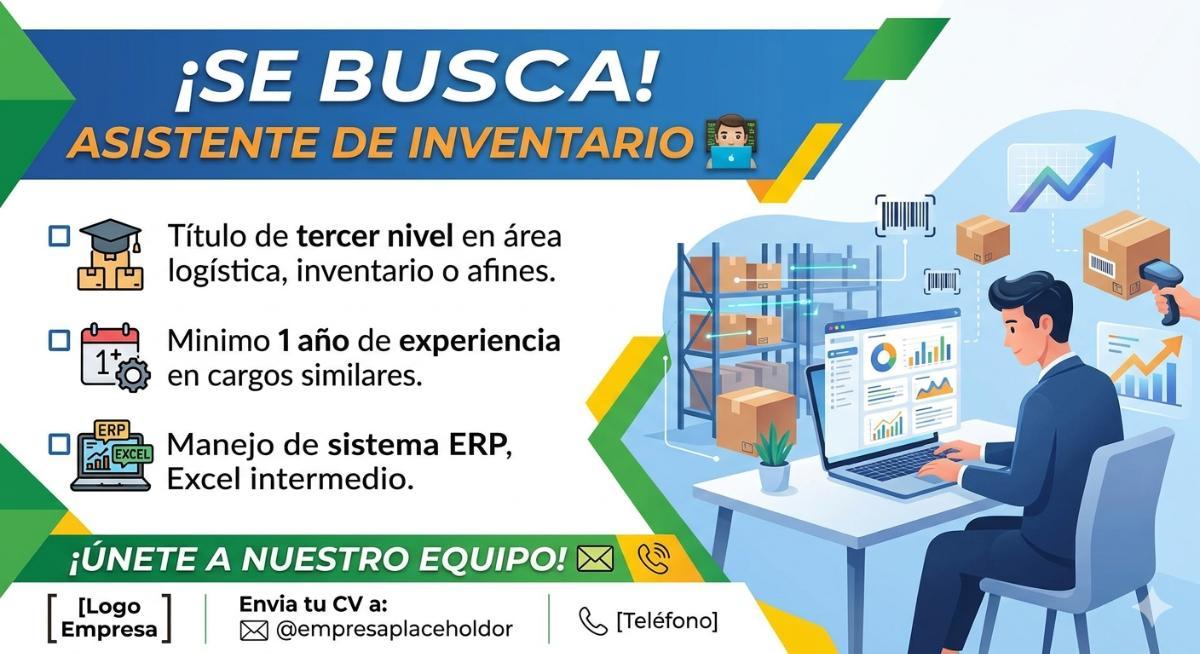 ¡SE BUSCA!
ASISTENTE DE INVENTARIO

Título de tercer nivel en área logística, inventario o afines.

1+

Minimo 1 año de experiencia en cargos similares.

ERP
EXCEL

Manejo de sistema ERP, Excel intermedio.

¡ÚNETE A NUESTRO EQUIPO!

[Logo Empresa]

Envia tu CV a:
@empresaplaceholdor

[Teléfono]